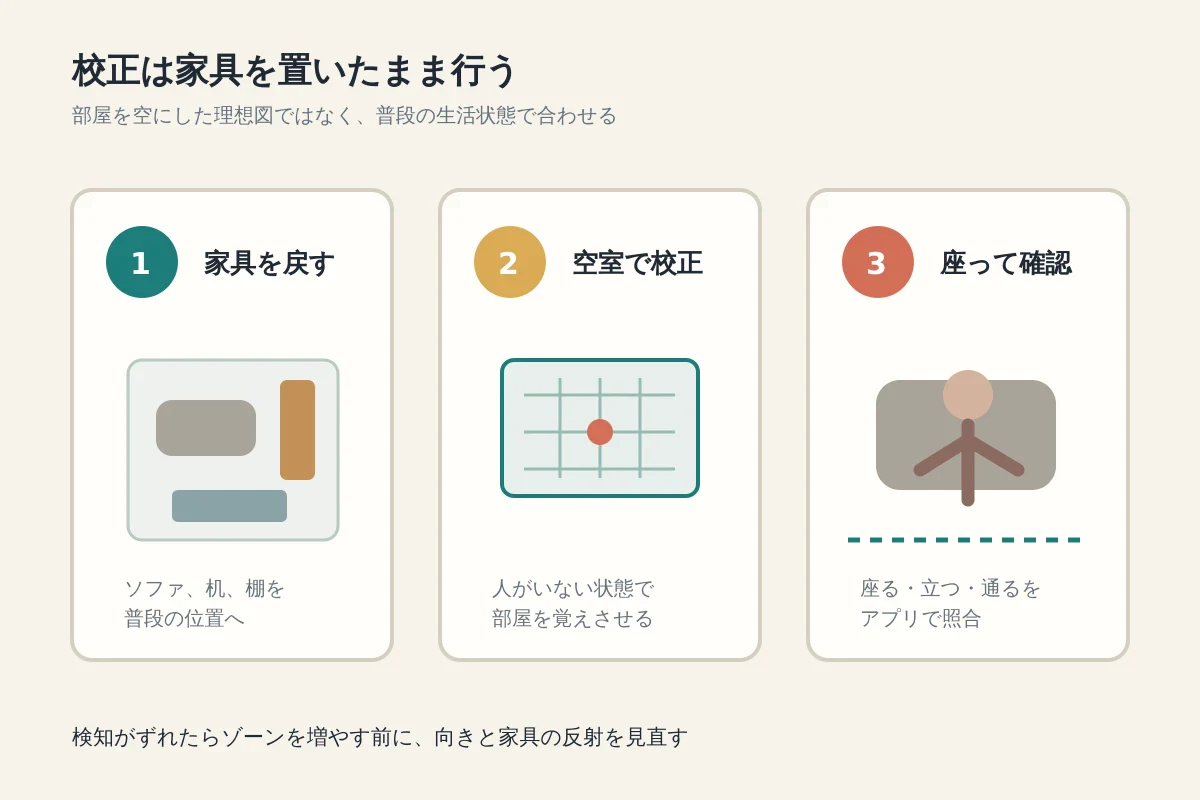 校正は家具を置いたまま行う

部屋を空にした理想図ではなく、普段の生活状態で合わせる

1 家具を戻す

ソファ、机、棚を
普段の位置へ

2 空室で校正

人がいない状態で
部屋を覚えさせる

3 座って確認

座る・立つ・通るを
アプリで照合

検知がずれたらゾーンを増やす前に、向きと家具の反射を見直す